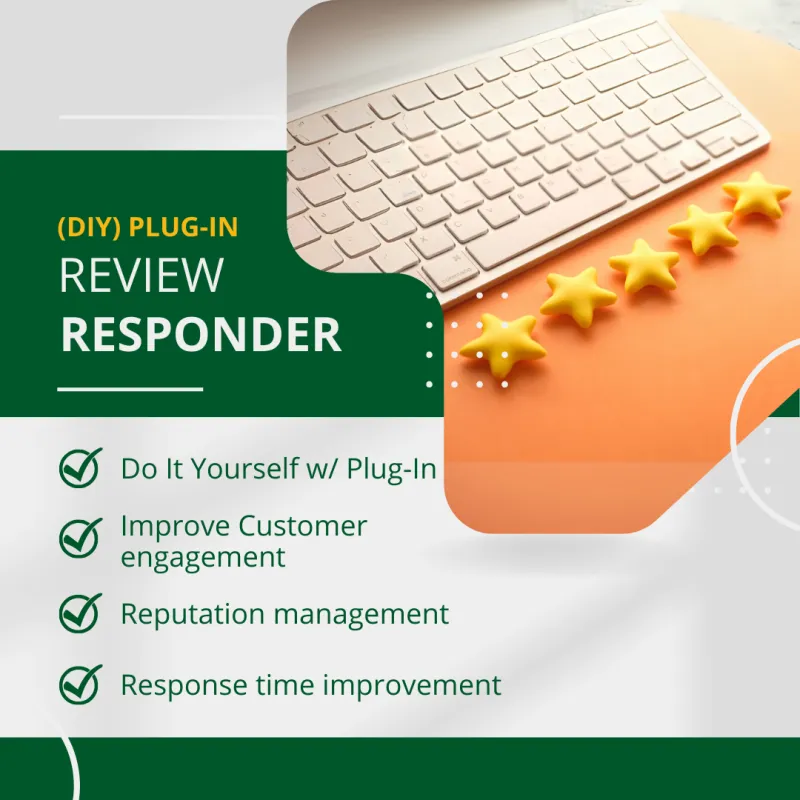 (DIY) PLUG-IN
REVIEW
RESPONDER

Do It Yourself w/ Plug-In

Improve Customer engagement

Reputation management

Response time improvement